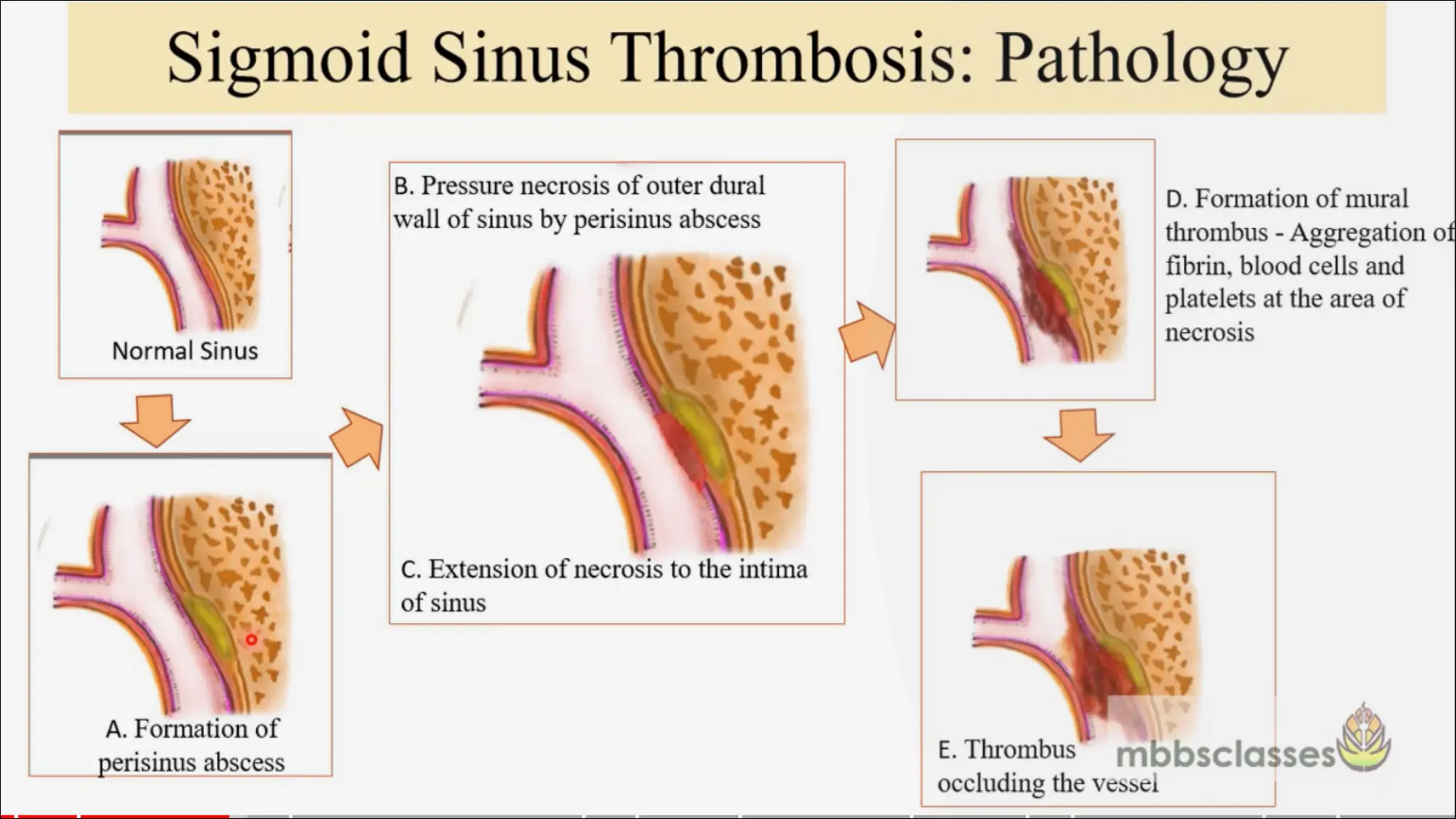 Sigmoid Sinus Thrombosis: Pathology

Normal Sinus

A. Formation of perisinus abscess

B. Pressure necrosis of outer dural wall of sinus by perisinus abscess

C. Extension of necrosis to the intima of sinus

D. Formation of mural thrombus - Aggregation of fibrin, blood cells and platelets at the area of necrosis

E. Thrombus occluding the vessel

mbbsclasses